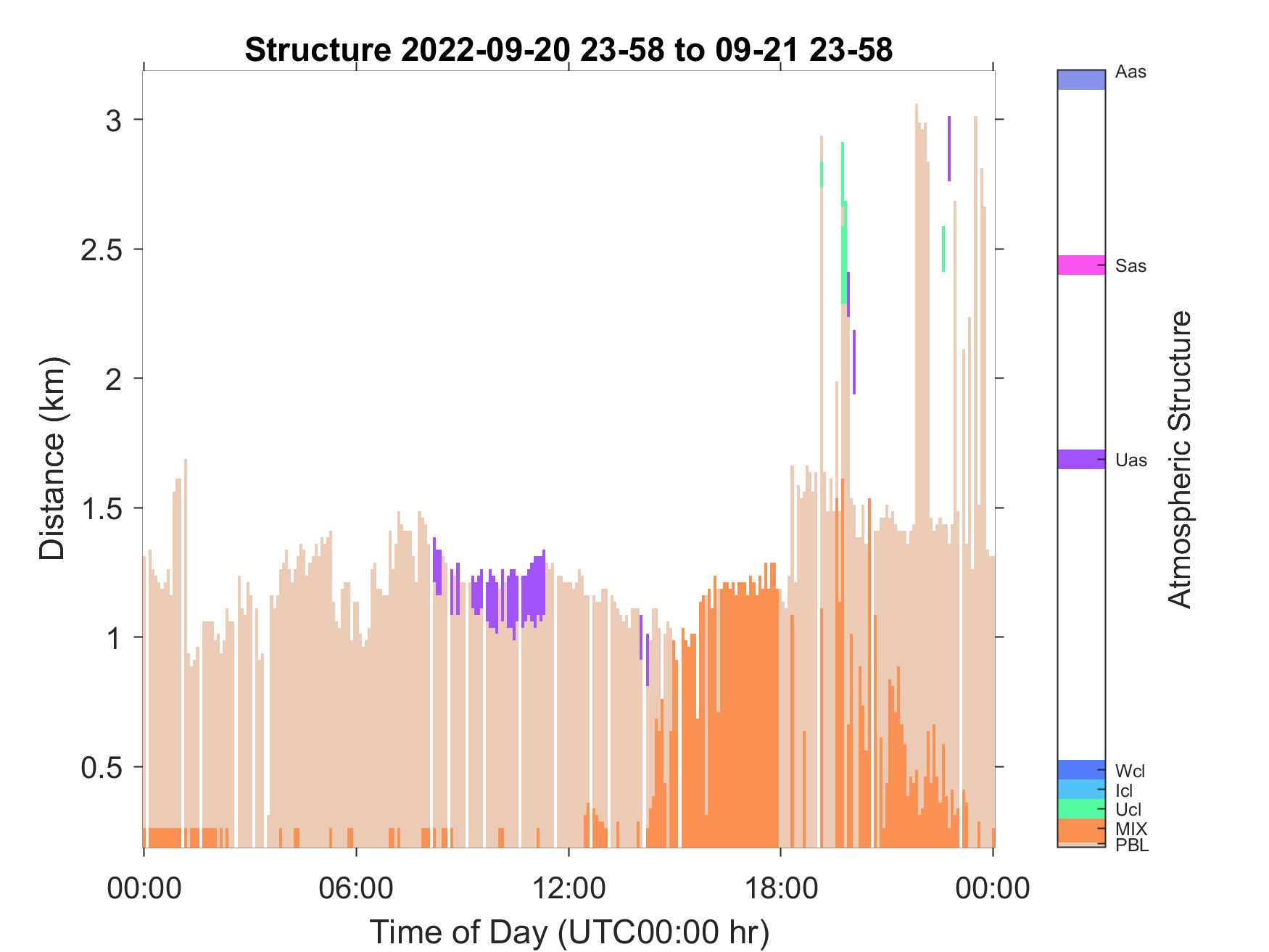 Structure 2022-09-20 23-58 to 09-21 23-58

Distance (km)

3
2.5
2
1.5
1
0.5

00:00
06:00
12:00
18:00
00:00

Time of Day (UTC00:00 hr)

Aas
Sas
Uas
Wcl
Icl
Ucl
MIX
PBL

Atmospheric Structure